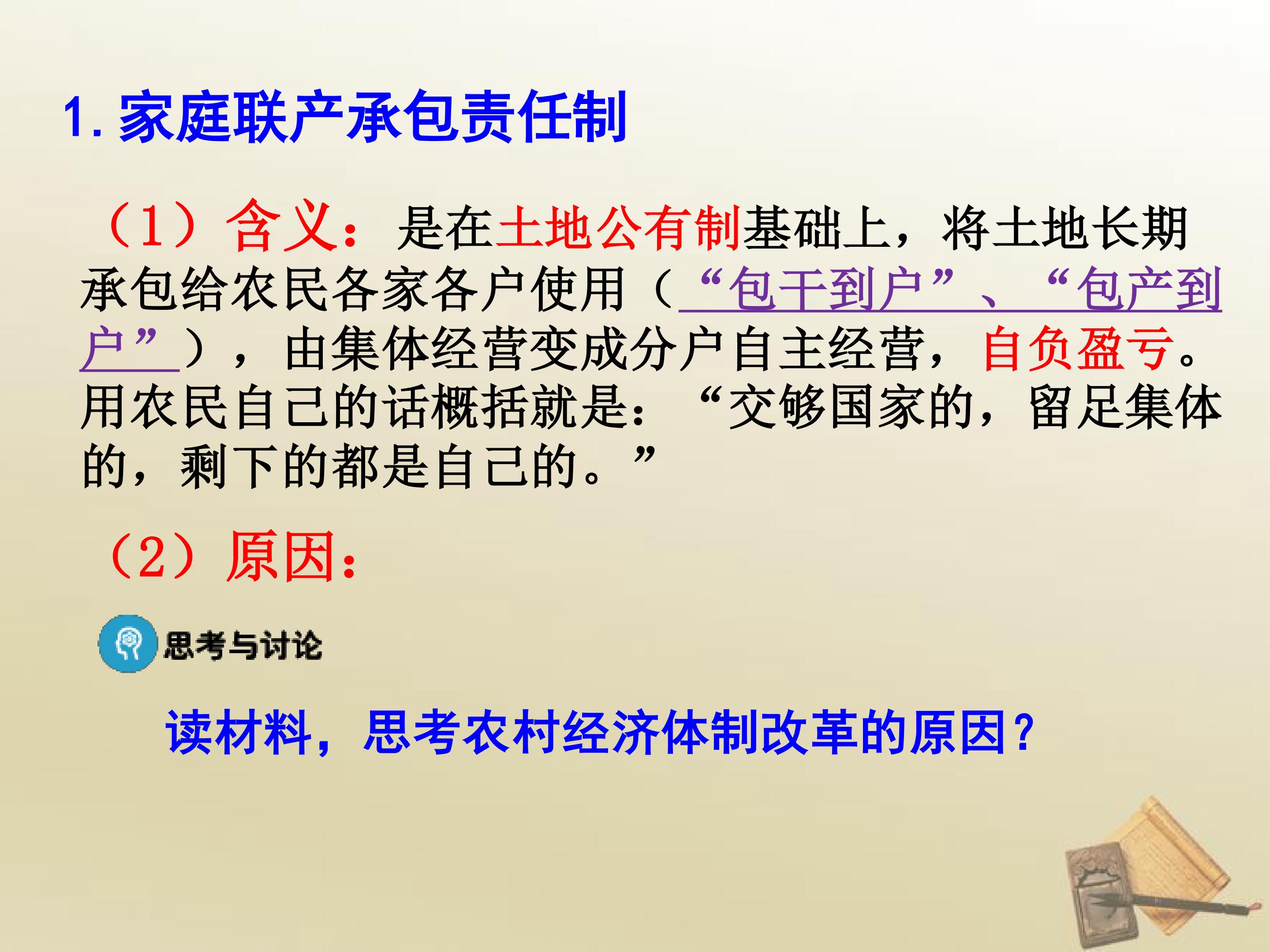 1. 家庭联产承包责任制

（1）含义：是在土地公有制基础上，将土地长期承包给农民各家各户使用（“包干到户”、“包产到户”），由集体经营变成分户自主经营，自负盈亏。用农民自己的话概括就是：“交够国家的，留足集体的，剩下的都是自己的。”

（2）原因：

思考与讨论

读材料，思考农村经济体制改革的原因？